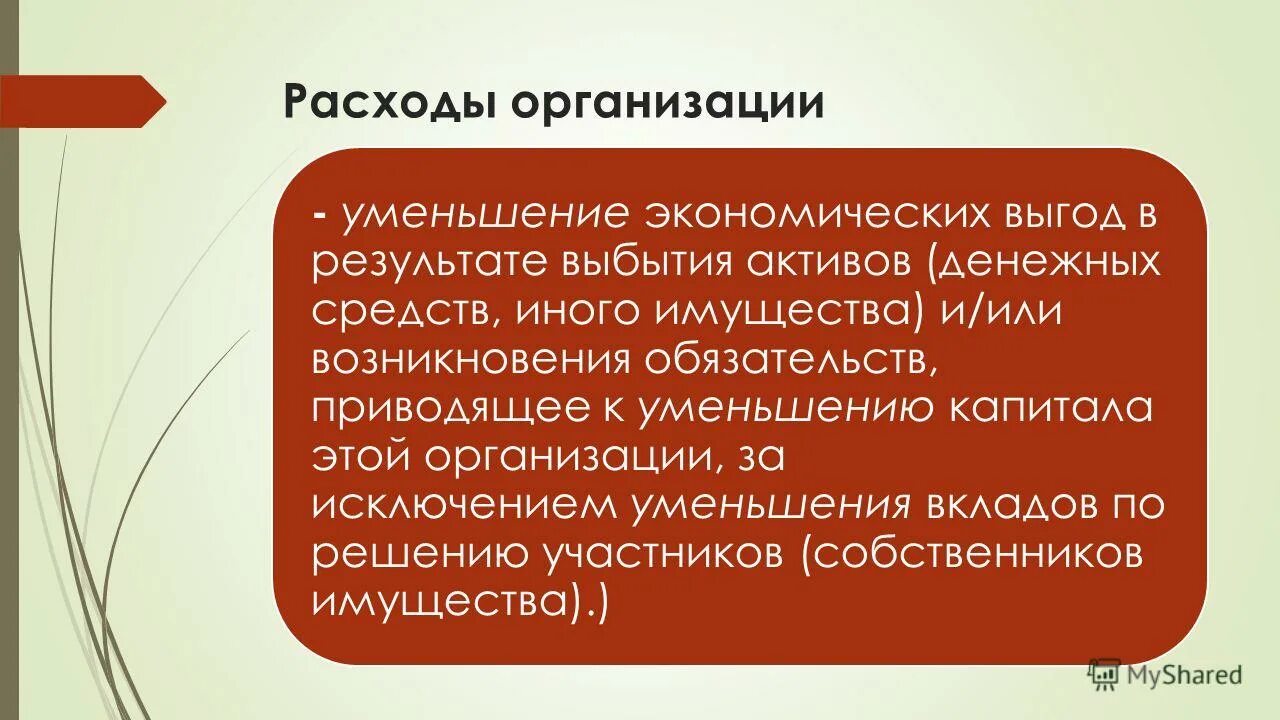 Расходы организации

- уменьшение экономических выгод в результате выбытия активов (денежных средств, иного имущества) и/или возникновения обязательств, приводящее к уменьшению капитала этой организации, за исключением уменьшения вкладов по решению участников (собственников имущества).)

MyShared